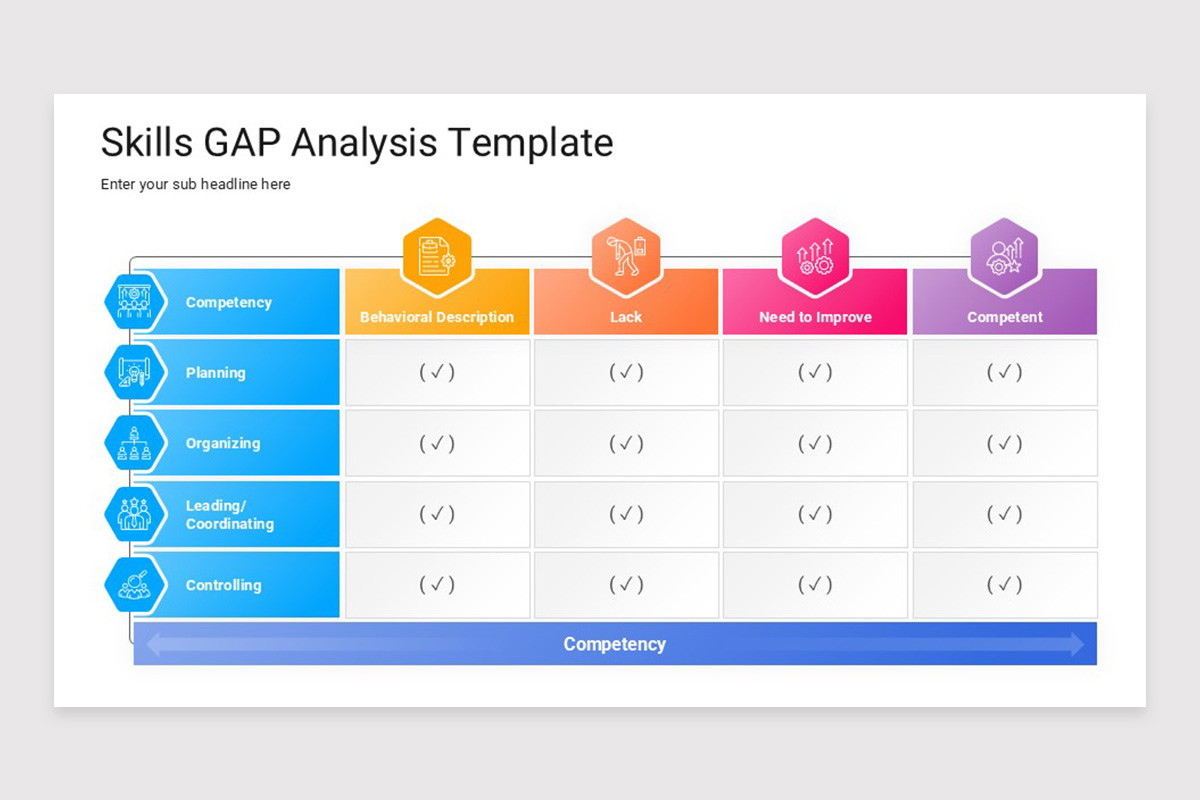 Skills GAP Analysis Template

Enter your sub headline here

| Competency | Behavioral Description | Lack | Need to Improve | Competent |
|---|---|---|---|---|
| Planning | (✓) | (✓) | (✓) | (✓) |
| Organizing | (✓) | (✓) | (✓) | (✓) |
| Leading/ Coordinating | (✓) | (✓) | (✓) | (✓) |
| Controlling | (✓) | (✓) | (✓) | (✓) |

Competency